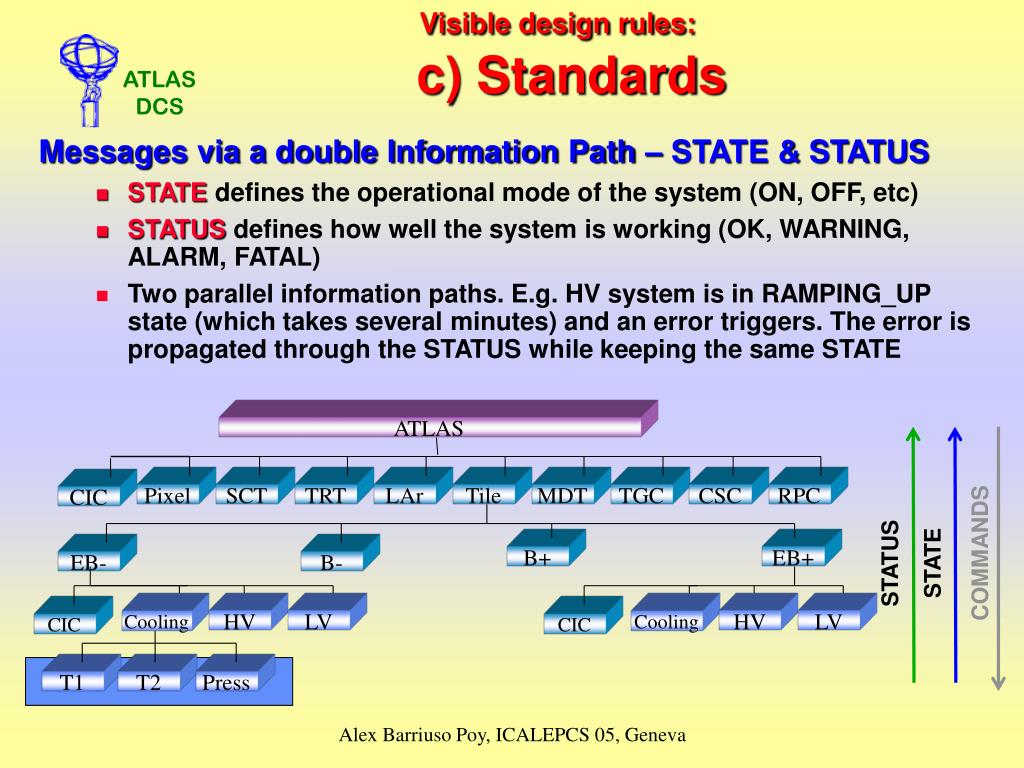 ATLAS DCS

Visible design rules:

c) Standards

Messages via a double Information Path – STATE & STATUS

STATE defines the operational mode of the system (ON, OFF, etc)

STATUS defines how well the system is working (OK, WARNING, ALARM, FATAL)

Two parallel information paths. E.g. HV system is in RAMPING_UP state (which takes several minutes) and an error triggers. The error is propagated through the STATUS while keeping the same STATE

ATLAS

CIC Pixel SCT TRT LAr Tile MDT TGC CSC RPC

EB- B- B+ EB+

CIC Cooling HV LV

CIC Cooling HV LV

T1 T2 Press

STATUS STATE COMMANDS

Alex Barriuso Poy, ICALEPCS 05, Geneva